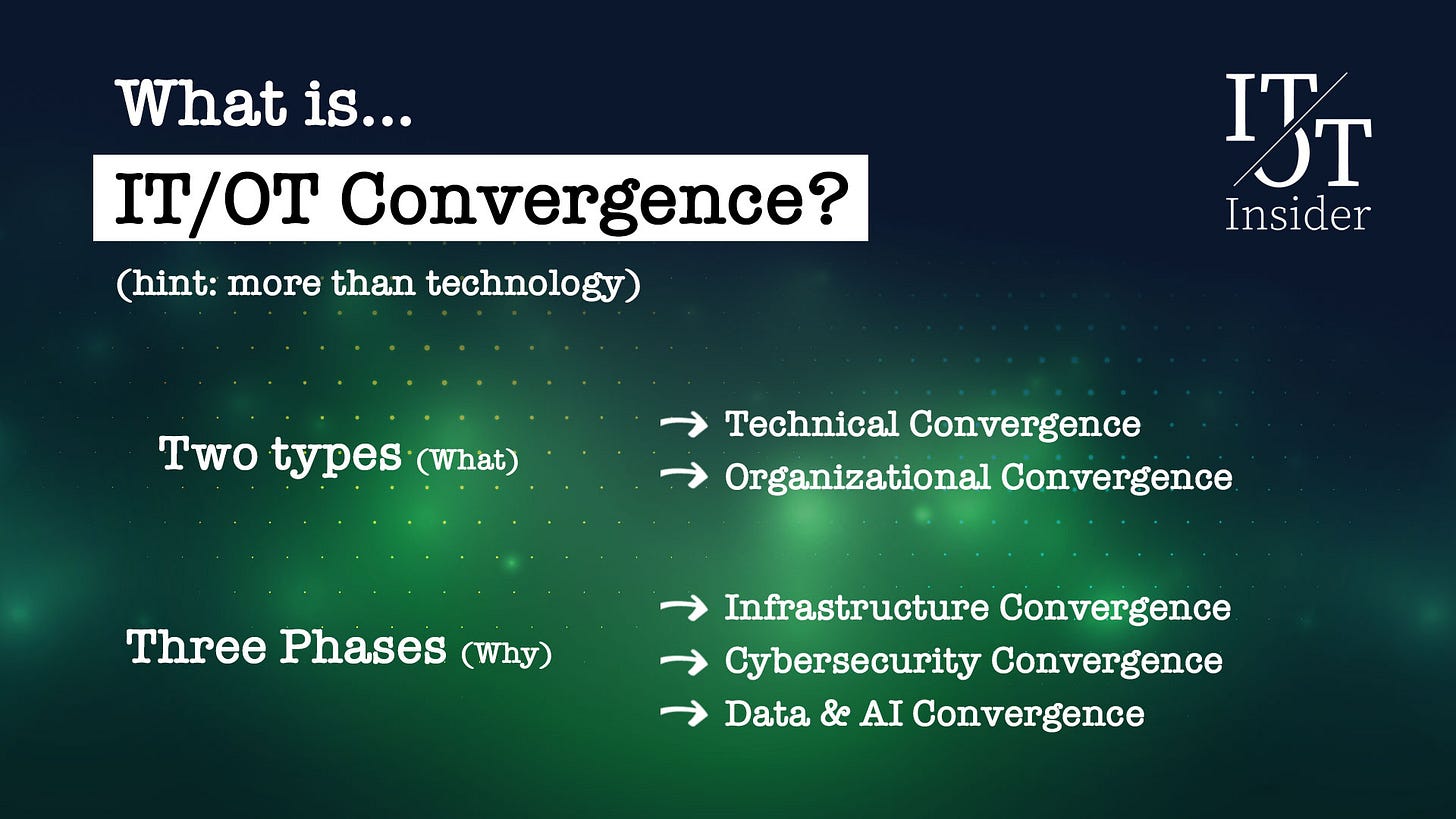 What is...

IT/OT Convergence?

(hint: more than technology)

IT/OT Insider

Two types (What)

→ Technical Convergence
→ Organizational Convergence

Three Phases (Why)

→ Infrastructure Convergence
→ Cybersecurity Convergence
→ Data & AI Convergence